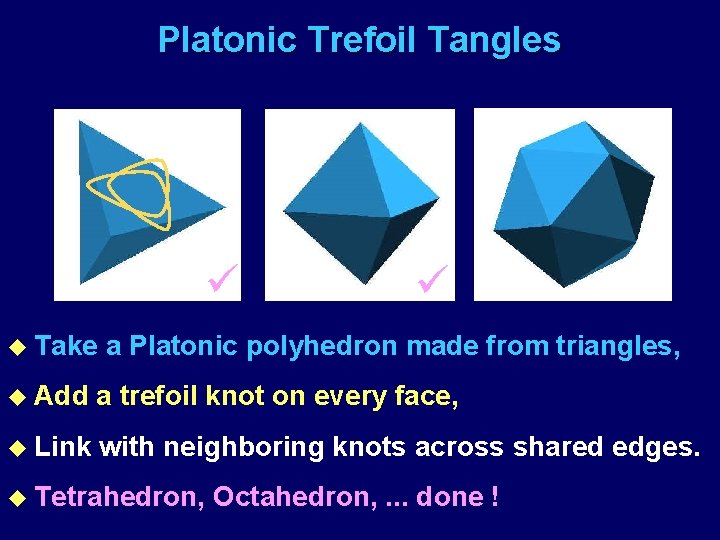 Platonic Trefoil Tangles

✓

✓

◆ Take a Platonic polyhedron made from triangles,

◆ Add a trefoil knot on every face,

◆ Link with neighboring knots across shared edges.

◆ Tetrahedron, Octahedron, ... done !